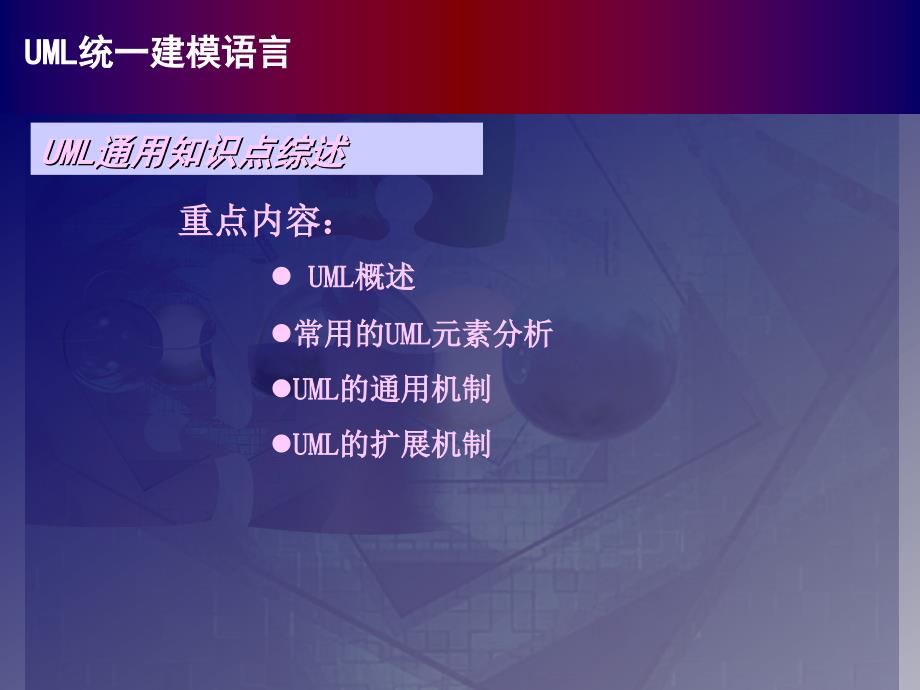 UML统一建模语言

UML通用知识点综述

重点内容：

● UML概述

●常用的UML元素分析

●UML的通用机制

●UML的扩展机制